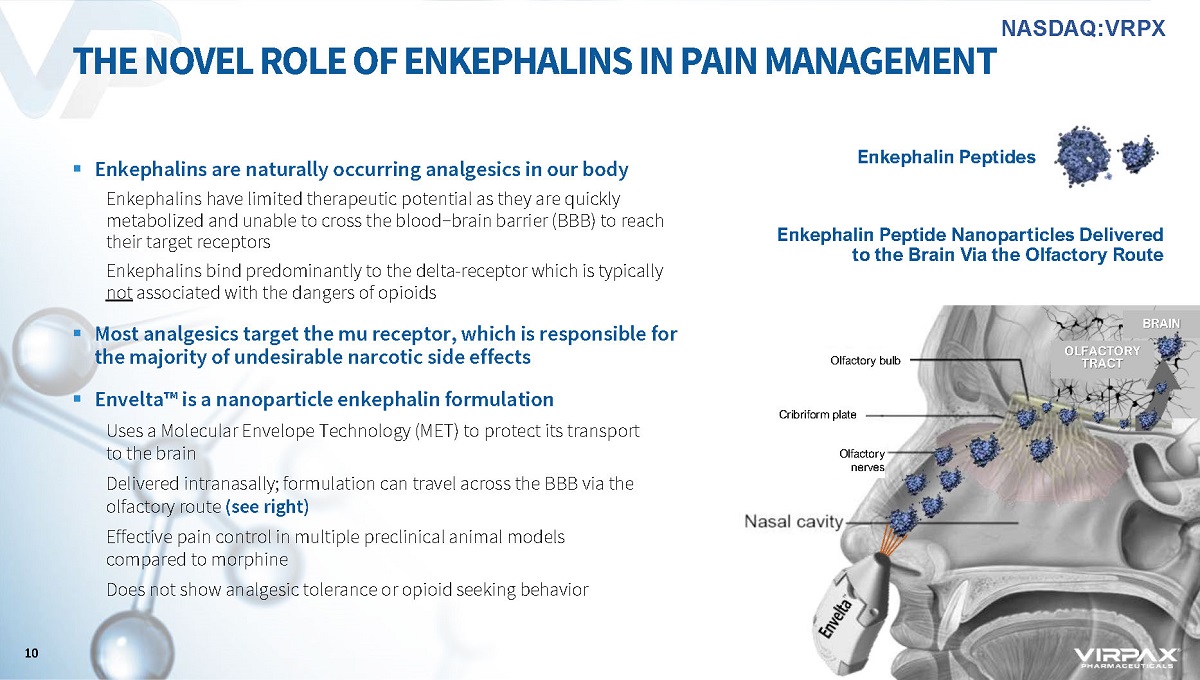 NASDAQ:VRPX

THE NOVEL ROLE OF ENKEPHALINS IN PAIN MANAGEMENT

▪ Enkephalins are naturally occurring analgesics in our body

Enkephalins have limited therapeutic potential as they are quickly metabolized and unable to cross the blood–brain barrier (BBB) to reach their target receptors

Enkephalins bind predominantly to the delta-receptor which is typically not associated with the dangers of opioids

▪ Most analgesics target the mu receptor, which is responsible for the majority of undesirable narcotic side effects

▪ Envelta™ is a nanoparticle enkephalin formulation

Uses a Molecular Envelope Technology (MET) to protect its transport to the brain

Delivered intranasally; formulation can travel across the BBB via the olfactory route (see right)

Effective pain control in multiple preclinical animal models compared to morphine

Does not show analgesic tolerance or opioid seeking behavior

Enkephalin Peptides

Enkephalin Peptide Nanoparticles Delivered to the Brain Via the Olfactory Route

BRAIN

OLFACTORY TRACT

Olfactory bulb

Cribriform plate

Olfactory nerves

Nasal cavity

Envelta

10

VIRPAX PHARMACEUTICALS